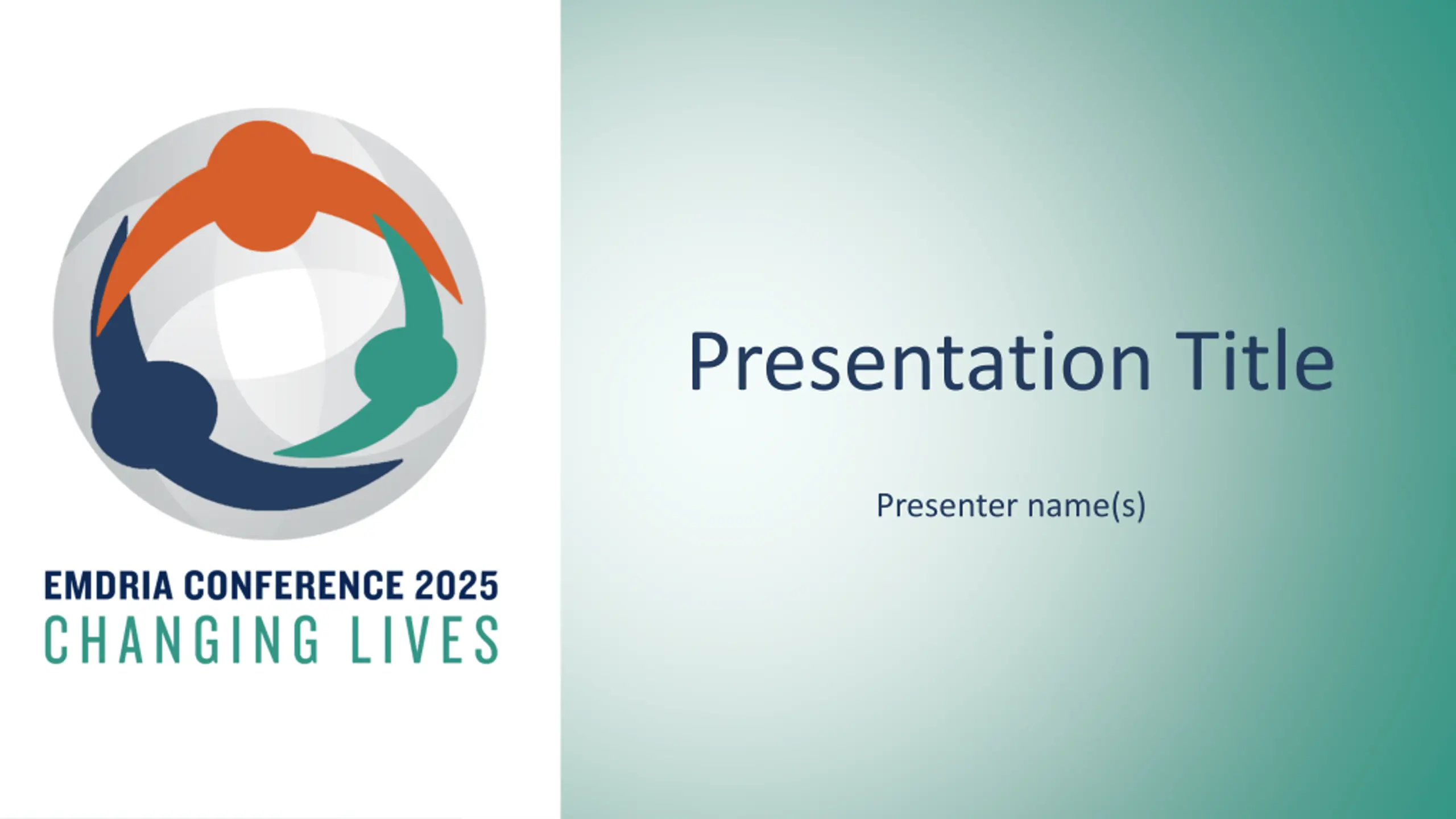 EMDRIA CONFERENCE 2025
CHANGING LIVES

Presentation Title

Presenter name(s)